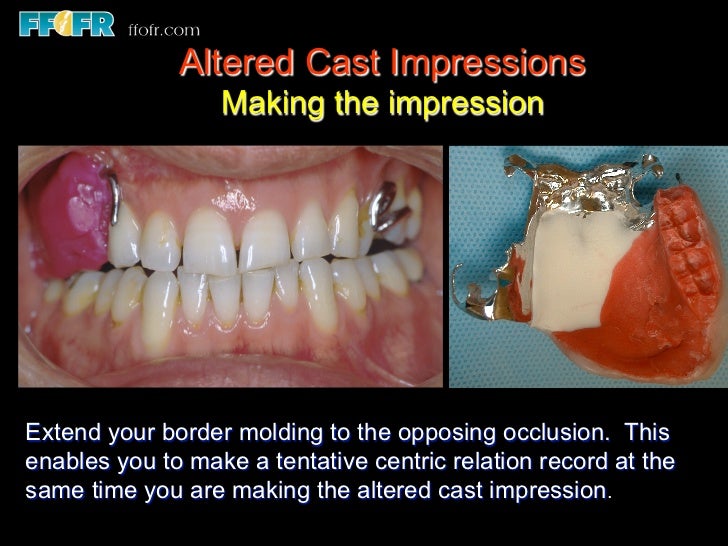 FFOFR ffofr.com

Altered Cast Impressions
Making the impression

Extend your border molding to the opposing occlusion. This enables you to make a tentative centric relation record at the same time you are making the altered cast impression.